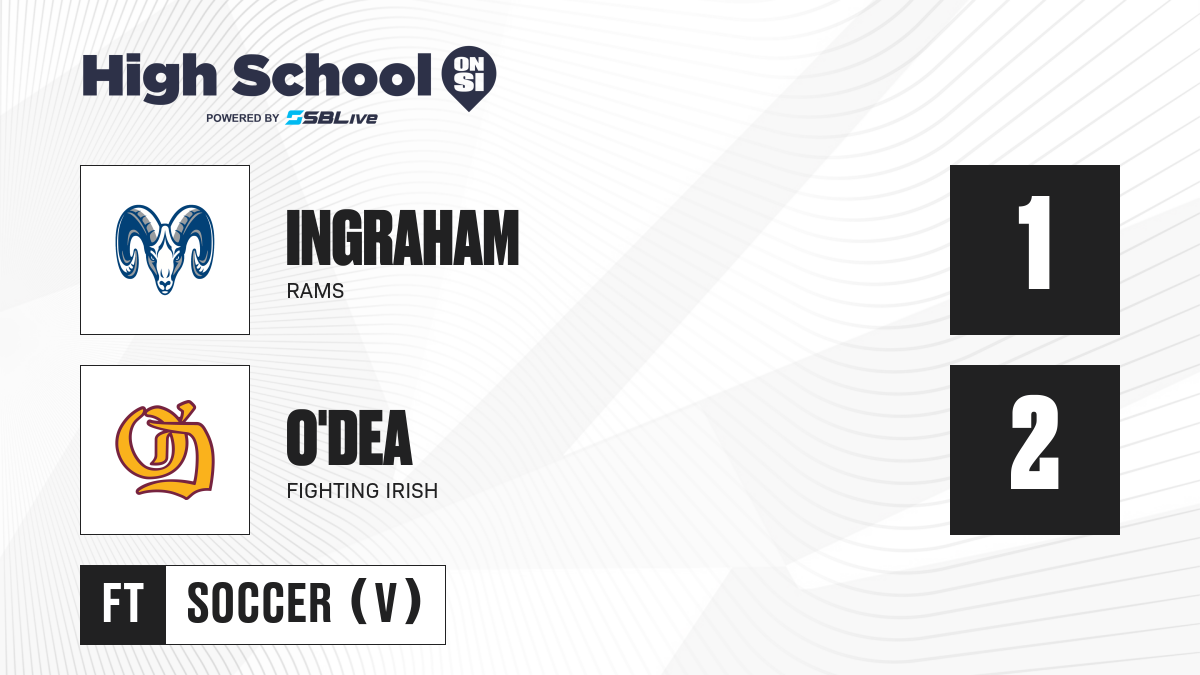 High School ON SI
POWERED BY SBLive

INGRAHAM
RAMS
1

O'DEA
FIGHTING IRISH
2

FT SOCCER (V)